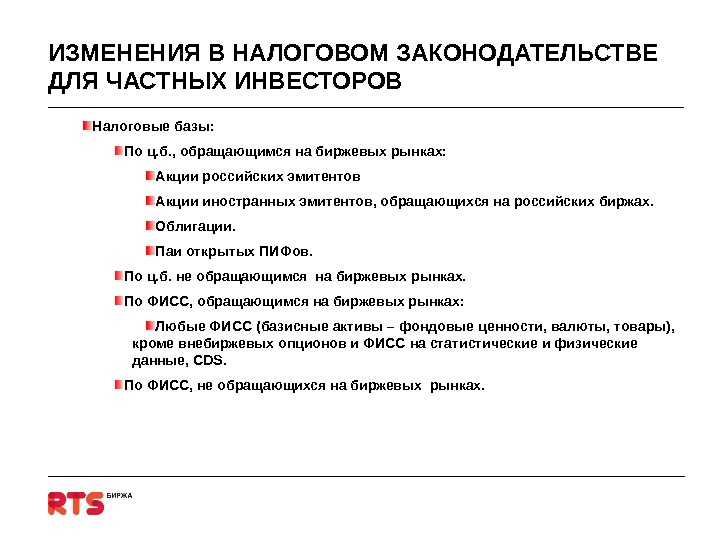 ИЗМЕНЕНИЯ В НАЛОГОВОМ ЗАКОНОДАТЕЛЬСТВЕ ДЛЯ ЧАСТНЫХ ИНВЕСТОРОВ

Налоговые базы:

По ц.б., обращающимся на биржевых рынках:

Акции российских эмитентов

Акции иностранных эмитентов, обращающихся на российских биржах.

Облигации.

Паи открытых ПИФов.

По ц.б. не обращающимся на биржевых рынках.

По ФИСС, обращающимся на биржевых рынках:

Любые ФИСС (базисные активы – фондовые ценности, валюты, товары), кроме внебиржевых опционов и ФИСС на статистические и физические данные, CDS.

По ФИСС, не обращающихся на биржевых рынках.

RTS БИРЖА